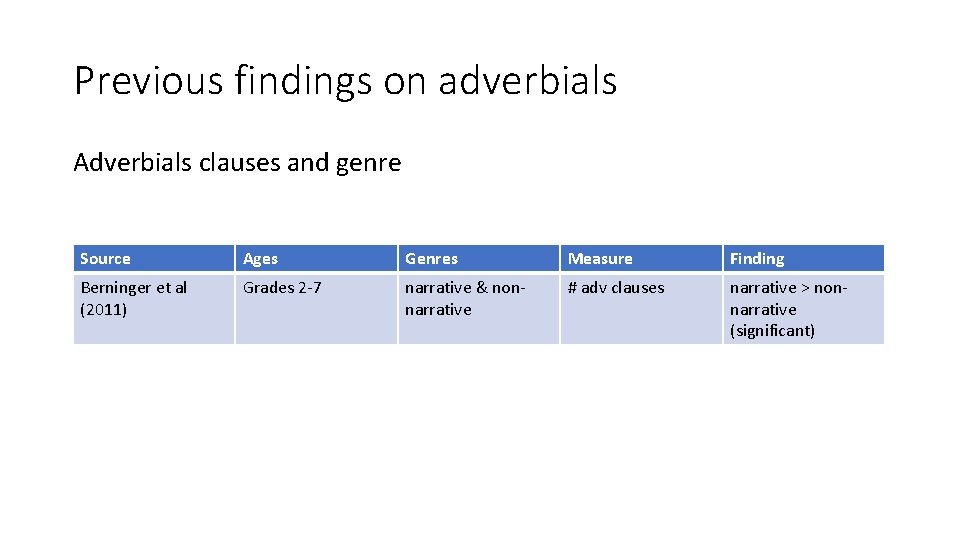 Previous findings on adverbials

Adverbials clauses and genre

| Source | Ages | Genres | Measure | Finding |
|---|---|---|---|---|
| Berninger et al (2011) | Grades 2-7 | narrative & non-narrative | # adv clauses | narrative > non-narrative (significant) |